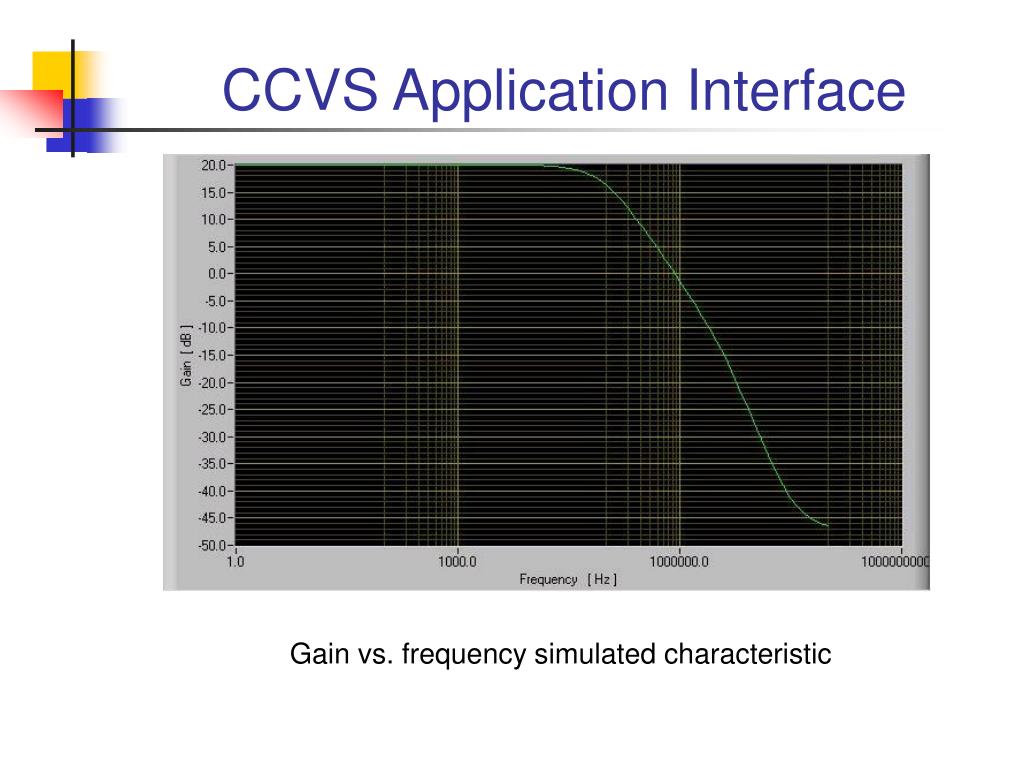 CCVS Application Interface

20.0
15.0
10.0
5.0
0.0
-5.0
-10.0
-15.0
-20.0
-25.0
-30.0
-35.0
-40.0
-45.0
-50.0

Gain [ dB ]

1.0
1000.0
1000000.0
1000000000

Frequency [ Hz ]

Gain vs. frequency simulated characteristic